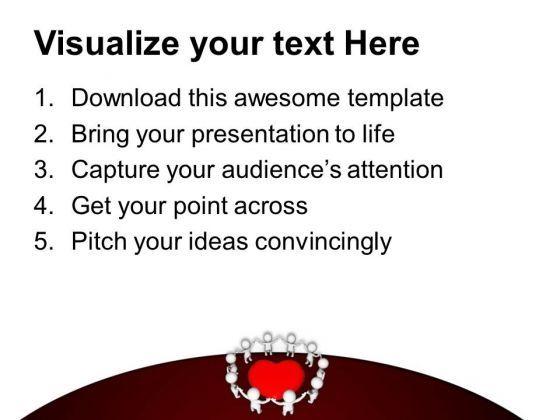 Visualize your text Here

1. Download this awesome template
2. Bring your presentation to life
3. Capture your audience's attention
4. Get your point across
5. Pitch your ideas convincingly